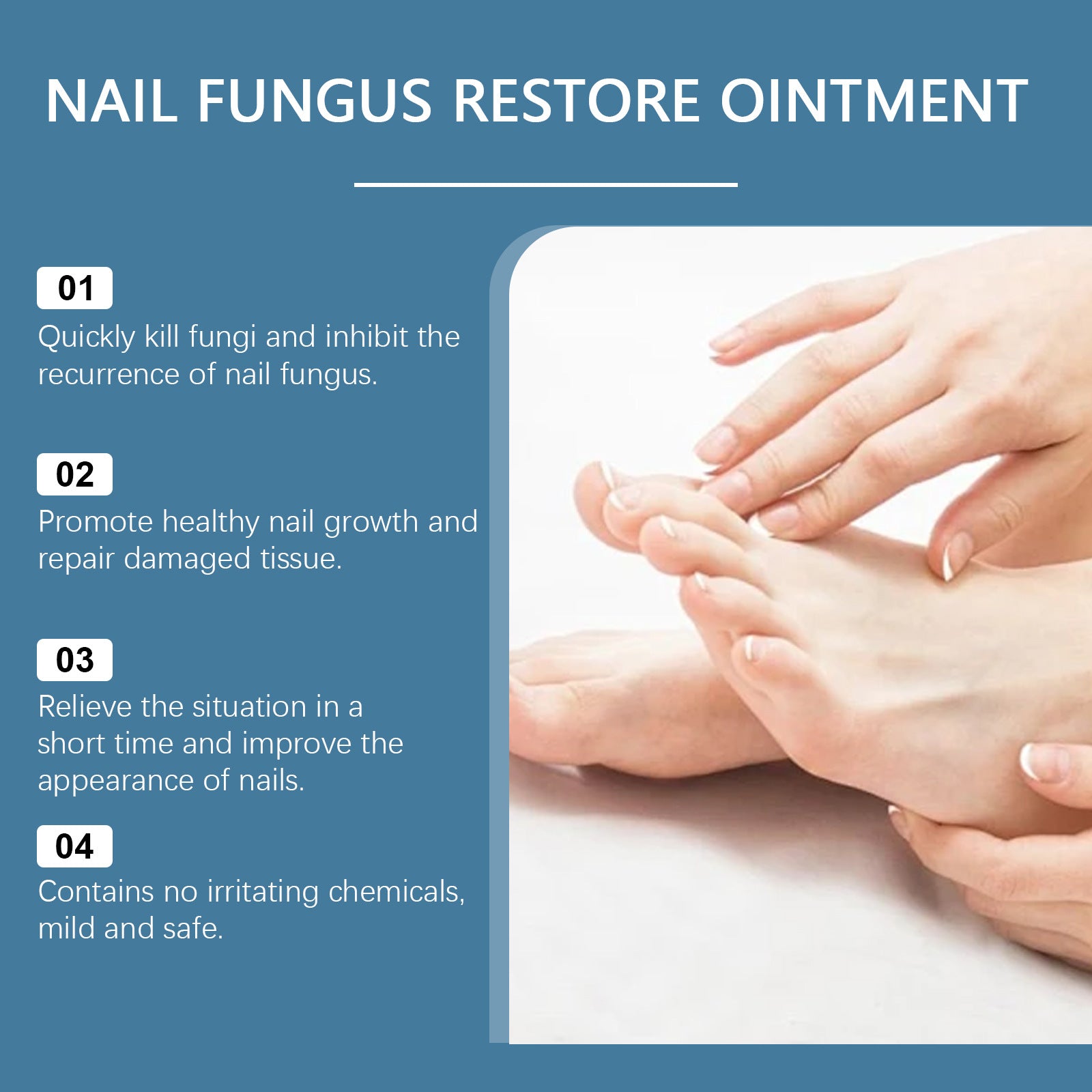 NAIL FUNGUS RESTORE OINTMENT

01
Quickly kill fungi and inhibit the recurrence of nail fungus.

02
Promote healthy nail growth and repair damaged tissue.

03
Relieve the situation in a short time and improve the appearance of nails.

04
Contains no irritating chemicals, mild and safe.